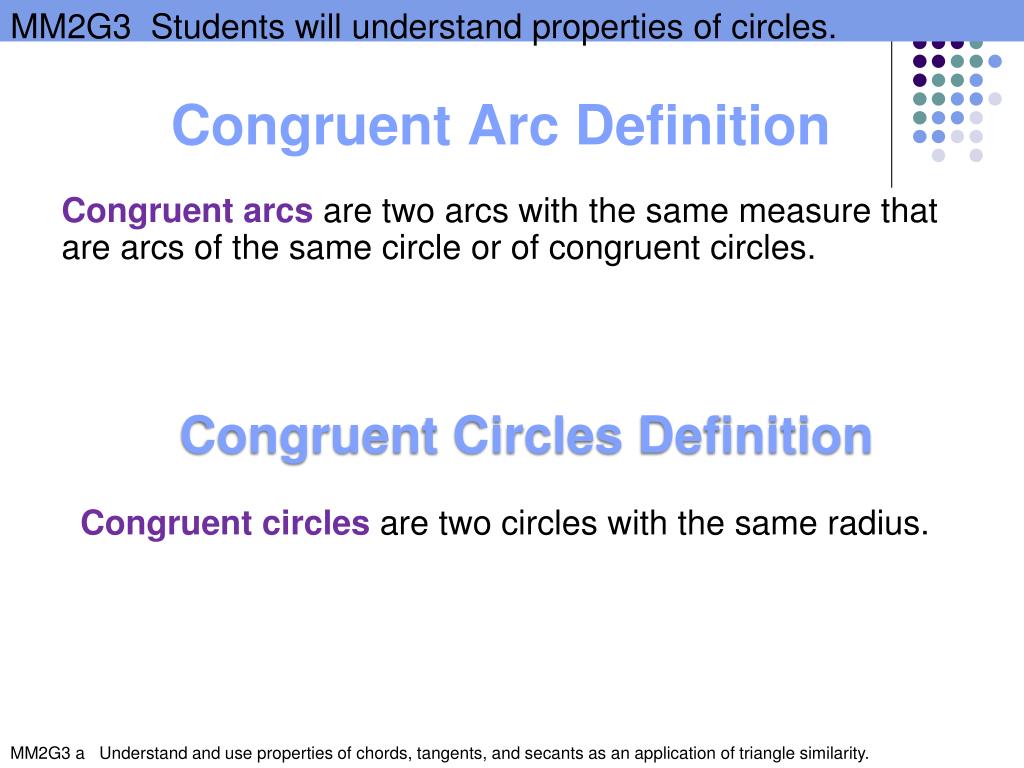 MM2G3 Students will understand properties of circles.

Congruent Arc Definition

Congruent arcs are two arcs with the same measure that are arcs of the same circle or of congruent circles.

Congruent Circles Definition

Congruent circles are two circles with the same radius.

MM2G3 a Understand and use properties of chords, tangents, and secants as an application of triangle similarity.